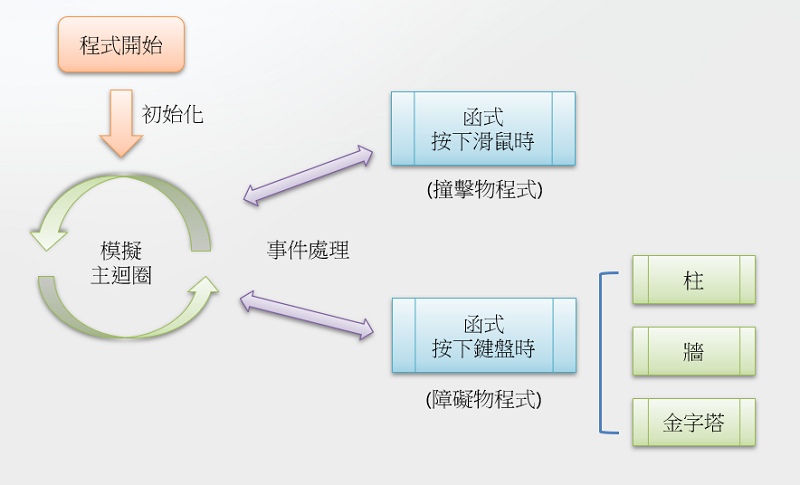 程式開始

初始化

模擬
主迴圈

事件處理

函式
按下滑鼠時

(撞擊物程式)

函式
按下鍵盤時

(障礙物程式)

柱

牆

金字塔